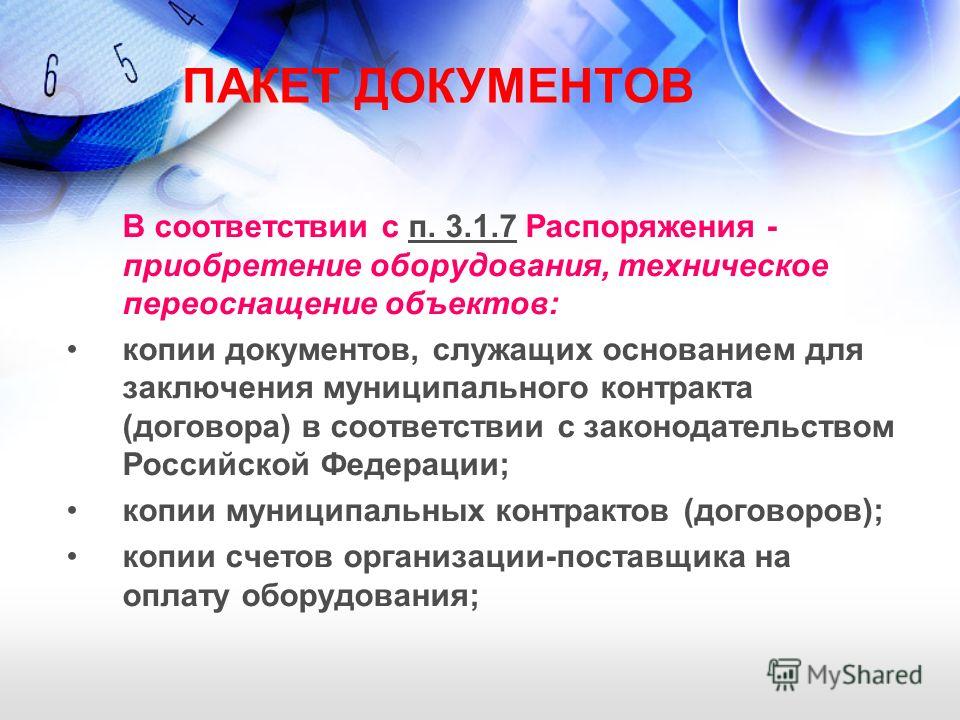 6 5 4

ПАКЕТ ДОКУМЕНТОВ

В соответствии с п. 3.1.7 Распоряжения - приобретение оборудования, техническое переоснащение объектов:

• копии документов, служащих основанием для заключения муниципального контракта (договора) в соответствии с законодательством Российской Федерации;

• копии муниципальных контрактов (договоров);

• копии счетов организации-поставщика на оплату оборудования;

MyShared